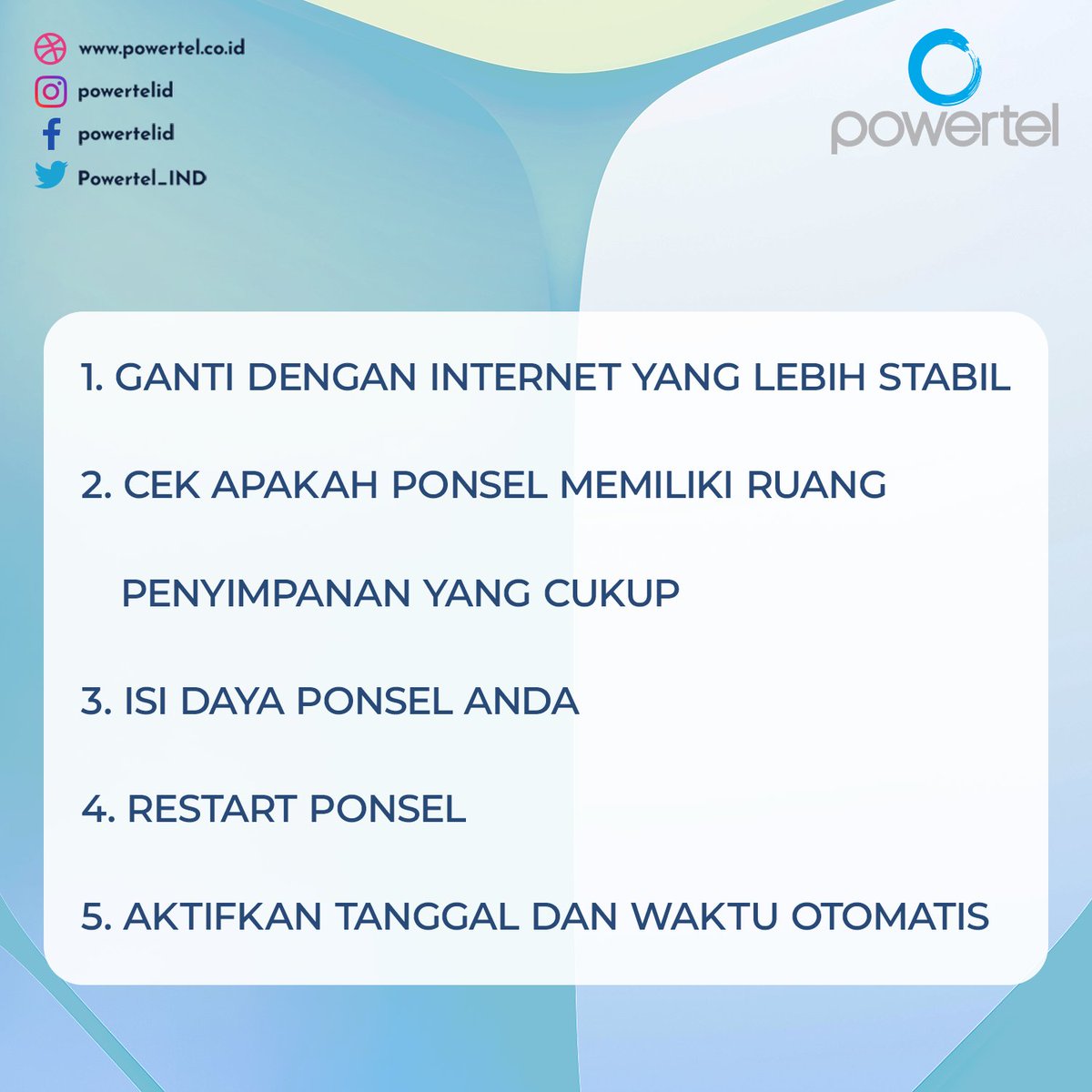 www.powertel.co.id
powertelid
powertelid
Powertel_IND

powertel

1. GANTI DENGAN INTERNET YANG LEBIH STABIL

2. CEK APAKAH PONSEL MEMILIKI RUANG PENYIMPANAN YANG CUKUP

3. ISI DAYA PONSEL ANDA

4. RESTART PONSEL

5. AKTIFKAN TANGGAL DAN WAKTU OTOMATIS